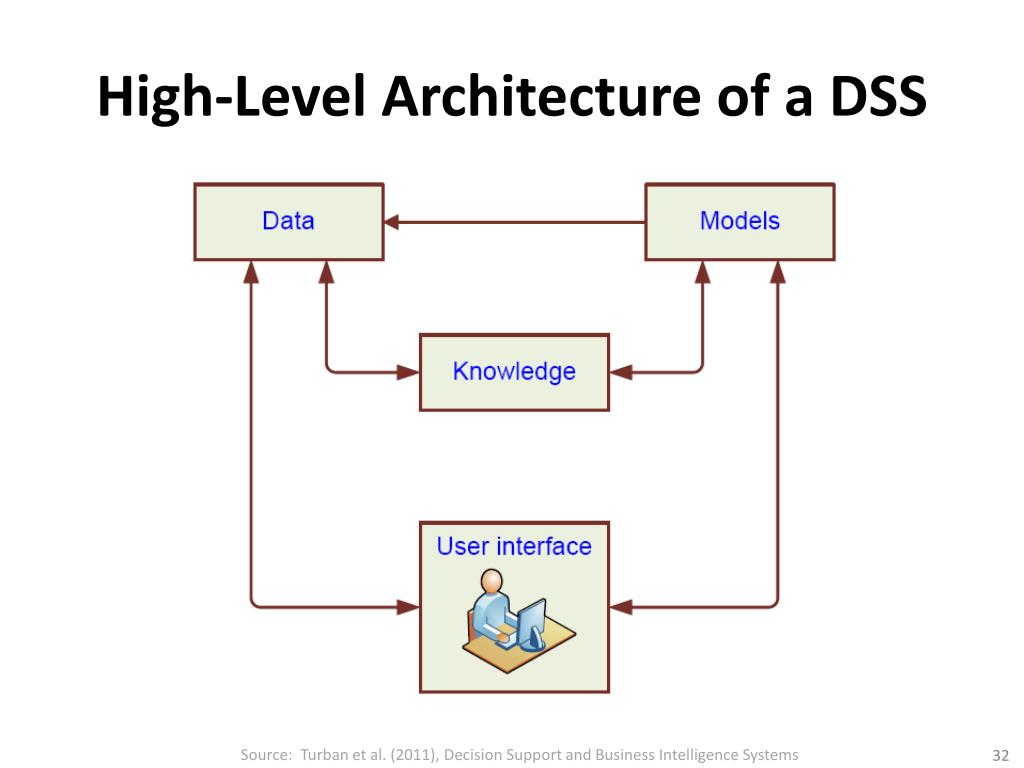 High-Level Architecture of a DSS

Data

Models

Knowledge

User interface

Source: Turban et al. (2011), Decision Support and Business Intelligence Systems

32